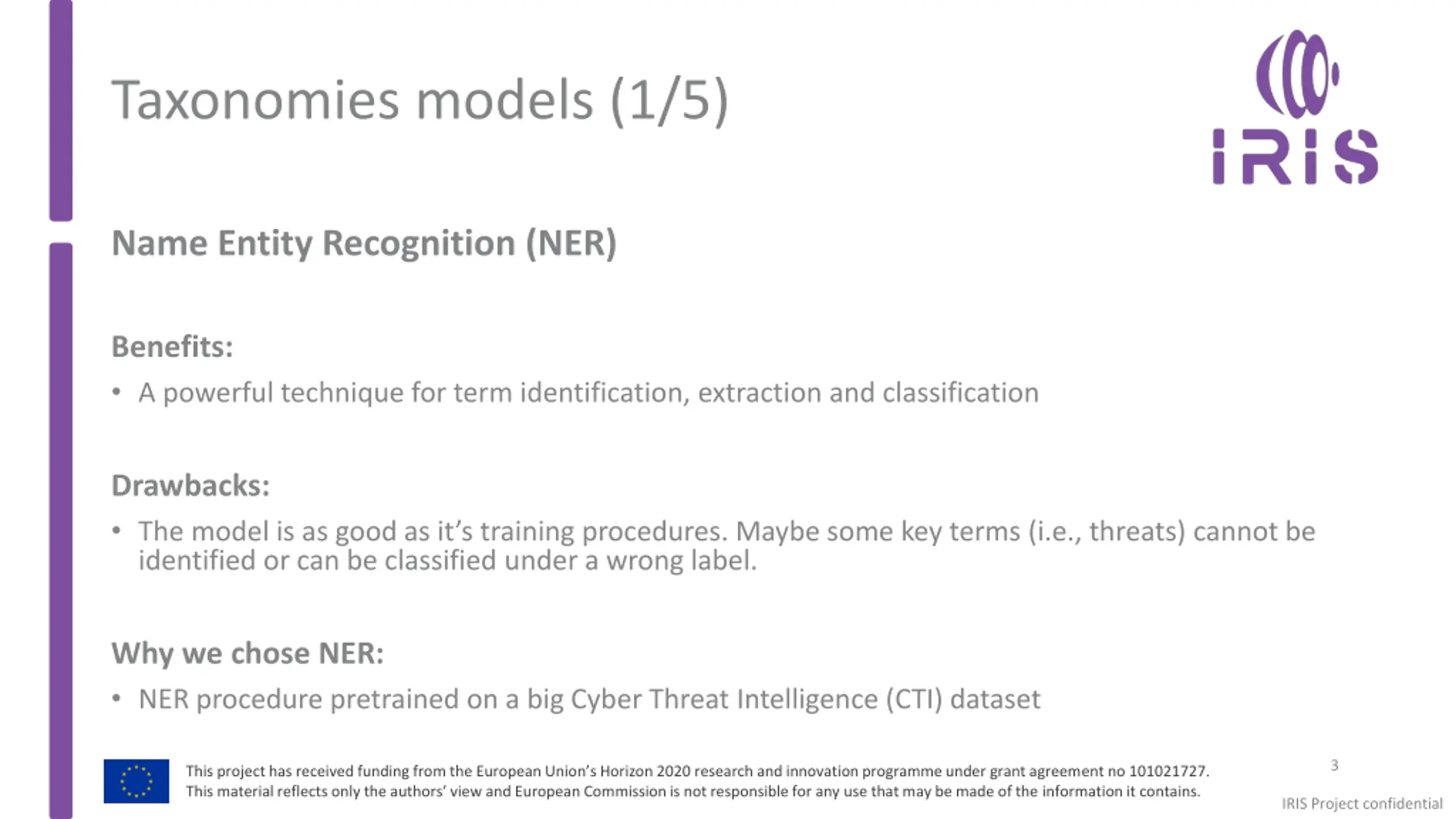 Taxonomies models (1/5)

iRiS

Name Entity Recognition (NER)

Benefits:

• A powerful technique for term identification, extraction and classification

Drawbacks:

• The model is as good as it's training procedures. Maybe some key terms (i.e., threats) cannot be identified or can be classified under a wrong label.

Why we chose NER:

• NER procedure pretrained on a big Cyber Threat Intelligence (CTI) dataset

This project has received funding from the European Union's Horizon 2020 research and innovation programme under grant agreement no 101021727. This material reflects only the authors' view and European Commission is not responsible for any use that may be made of the information it contains.

3

IRIS Project confidential